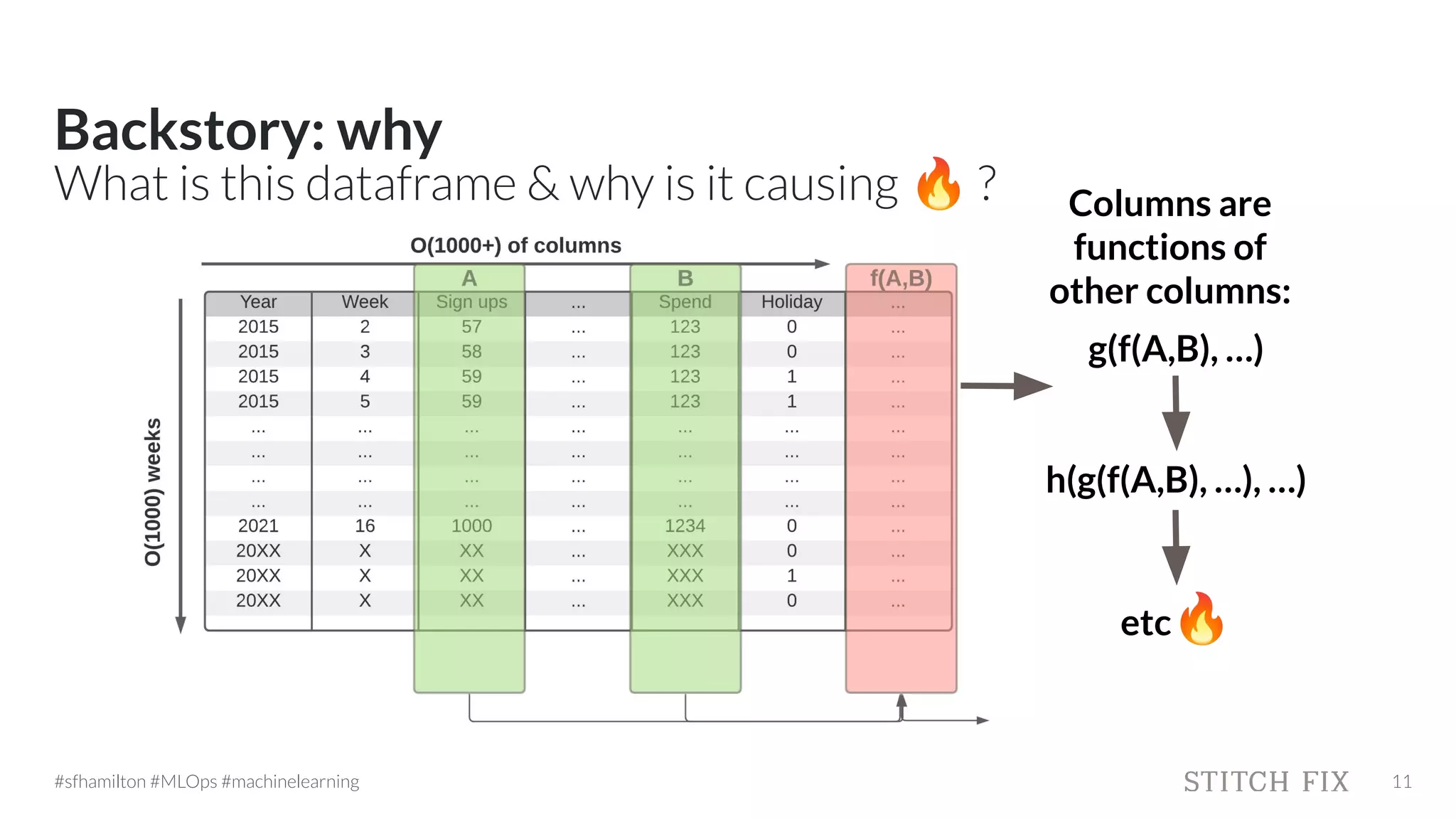 Backstory: why
What is this dataframe & why is it causing 🔥 ?

O(1000+) of columns

O(1000) weeks

| | | A | | B | | f(A,B) |
|---|---|---|---|---|---|---|
| Year | Week | Sign ups | ... | Spend | Holiday | ... |
| 2015 | 2 | 57 | ... | 123 | 0 | ... |
| 2015 | 3 | 58 | ... | 123 | 0 | ... |
| 2015 | 4 | 59 | ... | 123 | 1 | ... |
| 2015 | 5 | 59 | ... | 123 | 1 | ... |
| ... | ... | ... | ... | ... | ... | ... |
| ... | ... | ... | ... | ... | ... | ... |
| ... | ... | ... | ... | ... | ... | ... |
| ... | ... | ... | ... | ... | ... | ... |
| 2021 | 16 | 1000 | ... | 1234 | 0 | ... |
| 20XX | X | XX | ... | XXX | 0 | ... |
| 20XX | X | XX | ... | XXX | 1 | ... |
| 20XX | X | XX | ... | XXX | 0 | ... |

Columns are functions of other columns:

g(f(A,B), ...)

h(g(f(A,B), ...), ...)

etc 🔥

#sfhamilton #MLOps #machinelearning

STITCH FIX 11